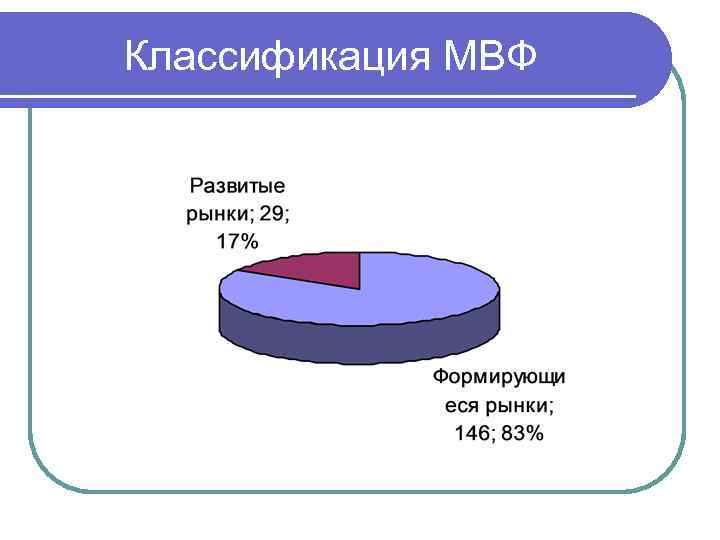 Классификация МВФ

Развитые рынки; 29; 17%

Формирующиеся рынки; 146; 83%